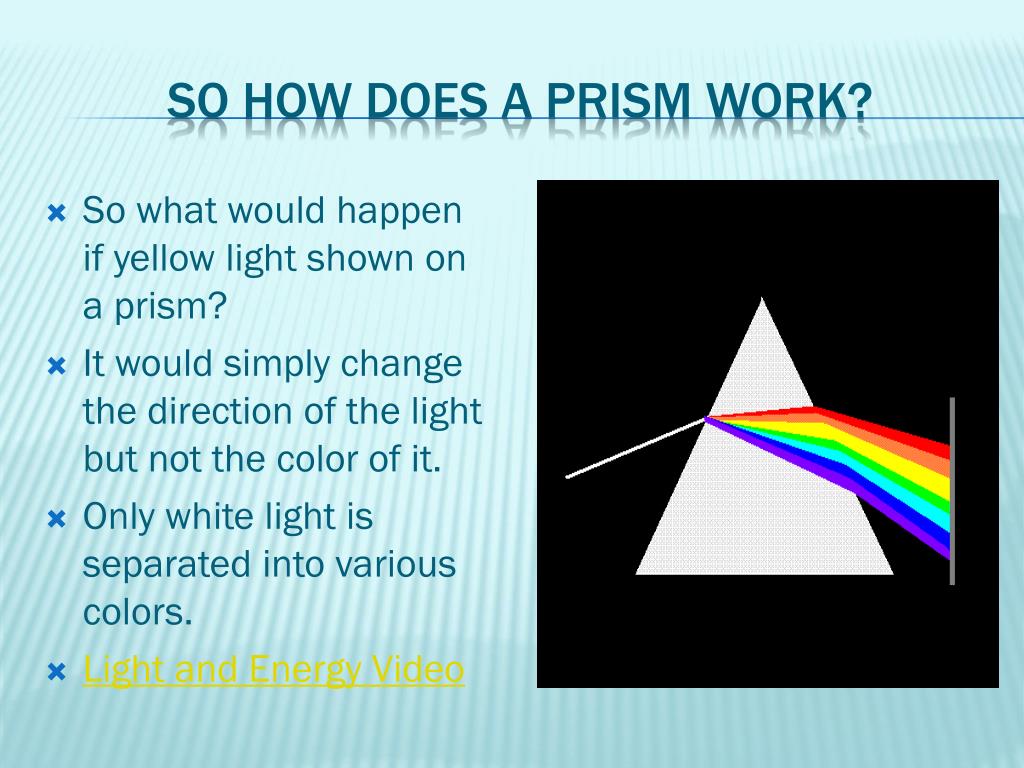 SO HOW DOES A PRISM WORK?

So what would happen if yellow light shown on a prism?

It would simply change the direction of the light but not the color of it.

Only white light is separated into various colors.

Light and Energy Video